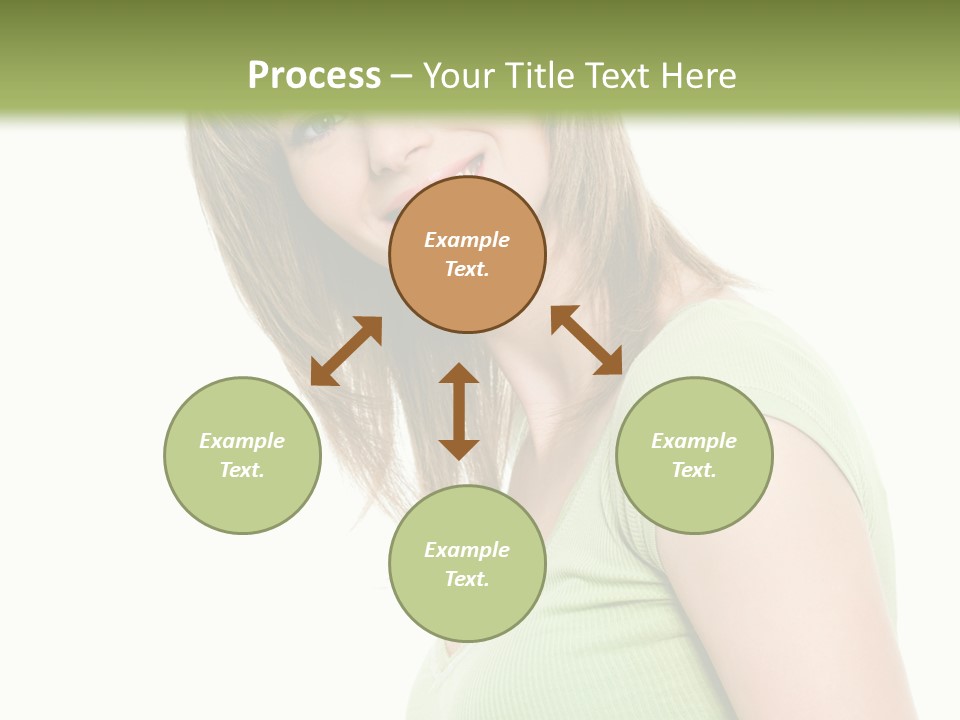 Process – Your Title Text Here

Example Text.

Example Text.

Example Text.

Example Text.